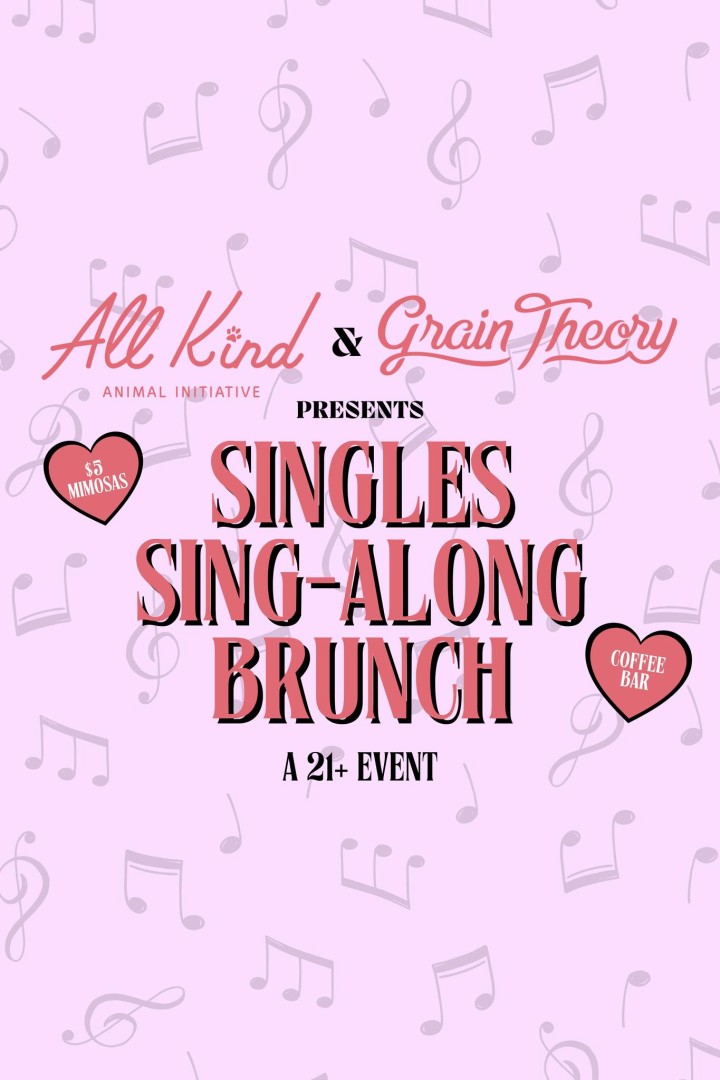 All Kind
ANIMAL INITIATIVE
&
Grain Theory

PRESENTS

$5 MIMOSAS

SINGLES SING-ALONG BRUNCH

COFFEE BAR

A 21+ EVENT